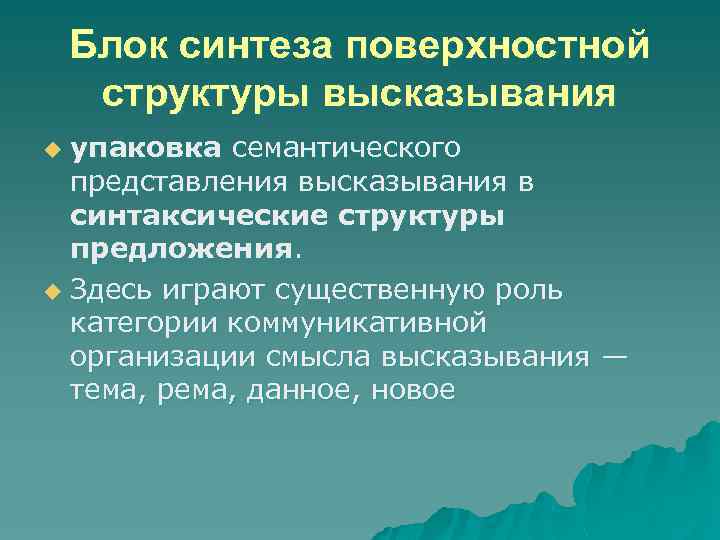 Блок синтеза поверхностной структуры высказывания

упаковка семантического представления высказывания в синтаксические структуры предложения.

Здесь играют существенную роль категории коммуникативной организации смысла высказывания — тема, рема, данное, новое